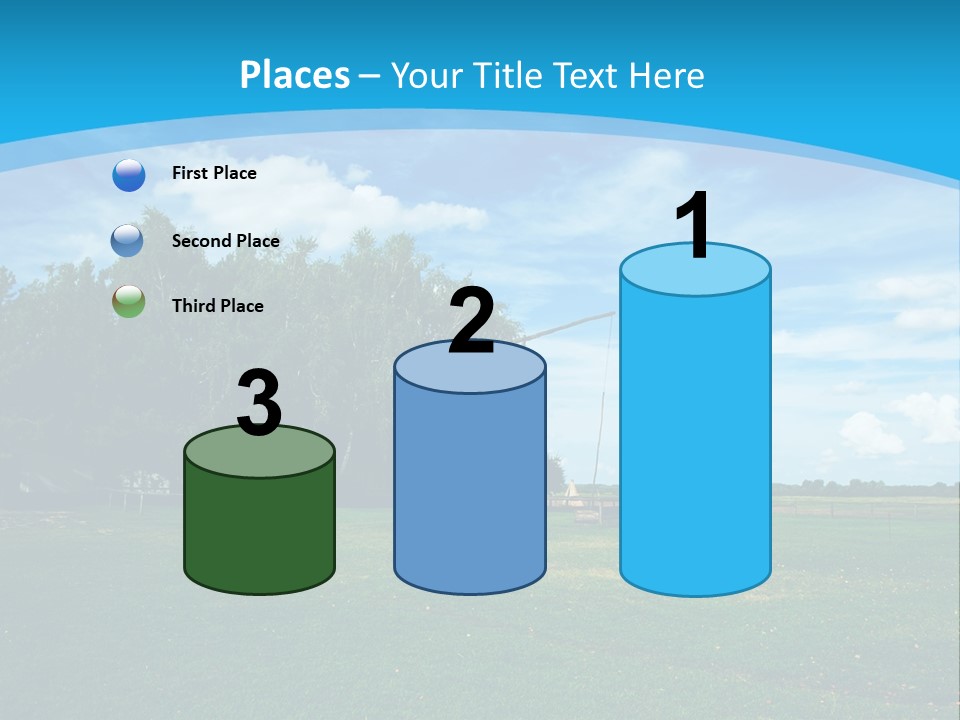 Places – Your Title Text Here

First Place

Second Place

Third Place

3

2

1